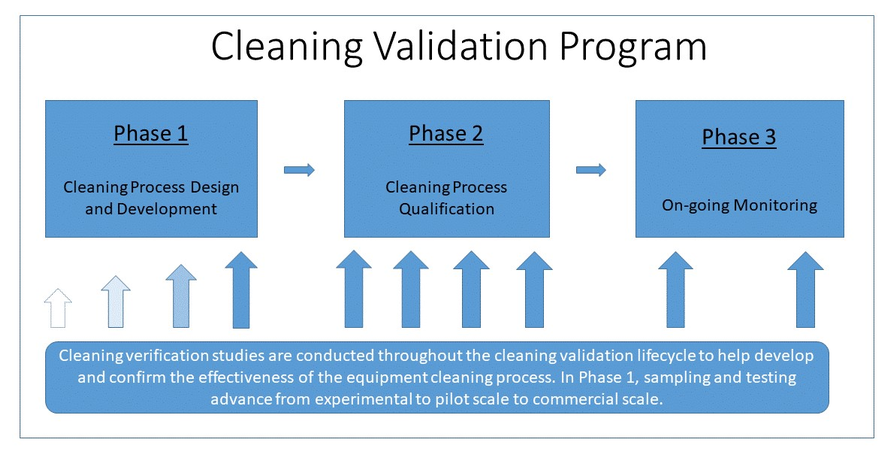 Cleaning Validation Program

Phase 1

Cleaning Process Design and Development

Phase 2

Cleaning Process Qualification

Phase 3

On-going Monitoring

Cleaning verification studies are conducted throughout the cleaning validation lifecycle to help develop and confirm the effectiveness of the equipment cleaning process. In Phase 1, sampling and testing advance from experimental to pilot scale to commercial scale.